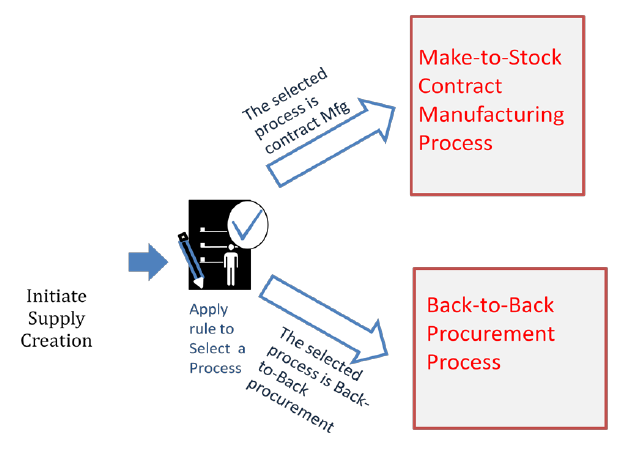 Initiate Supply Creation

Apply rule to Select a Process

The selected process is contract Mfg

Make-to-Stock Contract Manufacturing Process

The selected process is Back-to-Back procurement

Back-to-Back Procurement Process